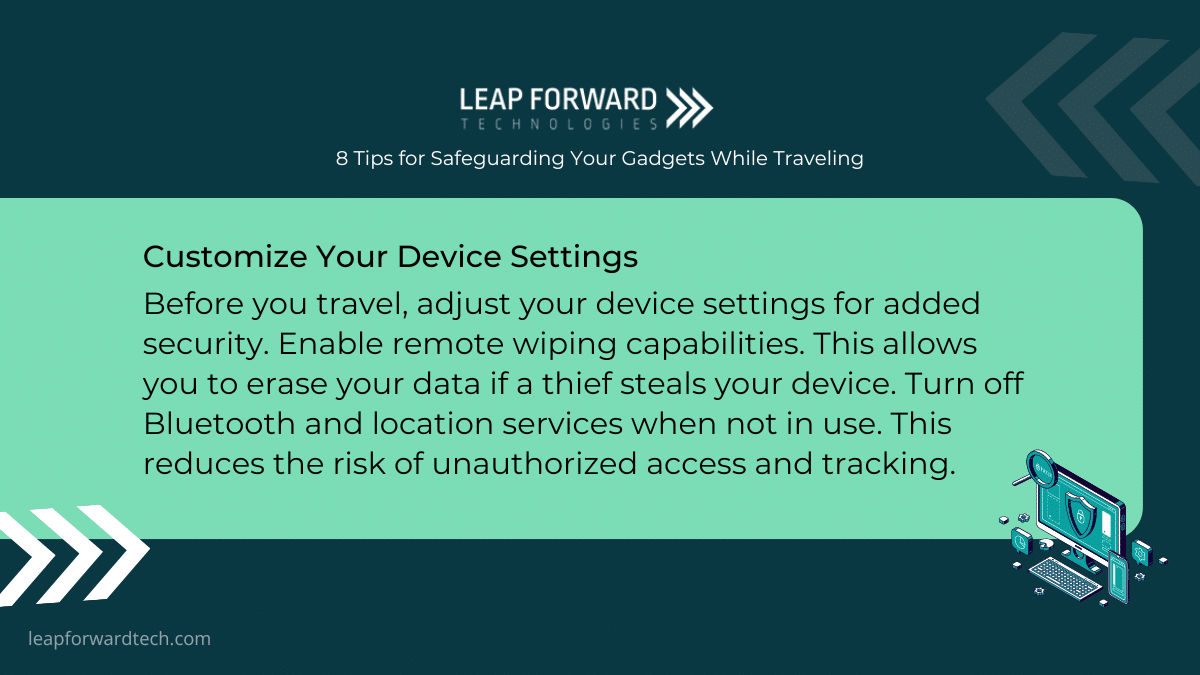 LEAP FORWARD
TECHNOLOGIES

8 Tips for Safeguarding Your Gadgets While Traveling

Customize Your Device Settings

Before you travel, adjust your device settings for added security. Enable remote wiping capabilities. This allows you to erase your data if a thief steals your device. Turn off Bluetooth and location services when not in use. This reduces the risk of unauthorized access and tracking.

leapforwardtech.com